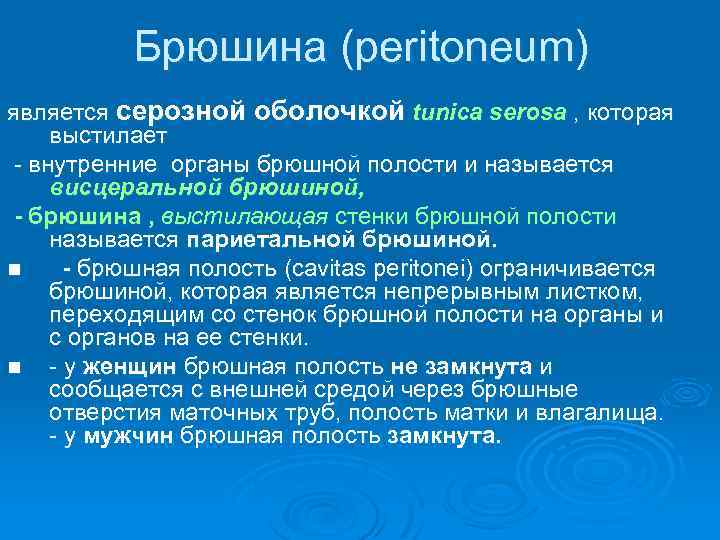 Брюшина (peritoneum)

является серозной оболочкой tunica serosa , которая выстилает

- внутренние органы брюшной полости и называется висцеральной брюшиной,

- брюшина , выстилающая стенки брюшной полости называется париетальной брюшиной.

■ - брюшная полость (cavitas peritonei) ограничивается брюшиной, которая является непрерывным листком, переходящим со стенок брюшной полости на органы и с органов на ее стенки.

■ - у женщин брюшная полость не замкнута и сообщается с внешней средой через брюшные отверстия маточных труб, полость матки и влагалища. - у мужчин брюшная полость замкнута.